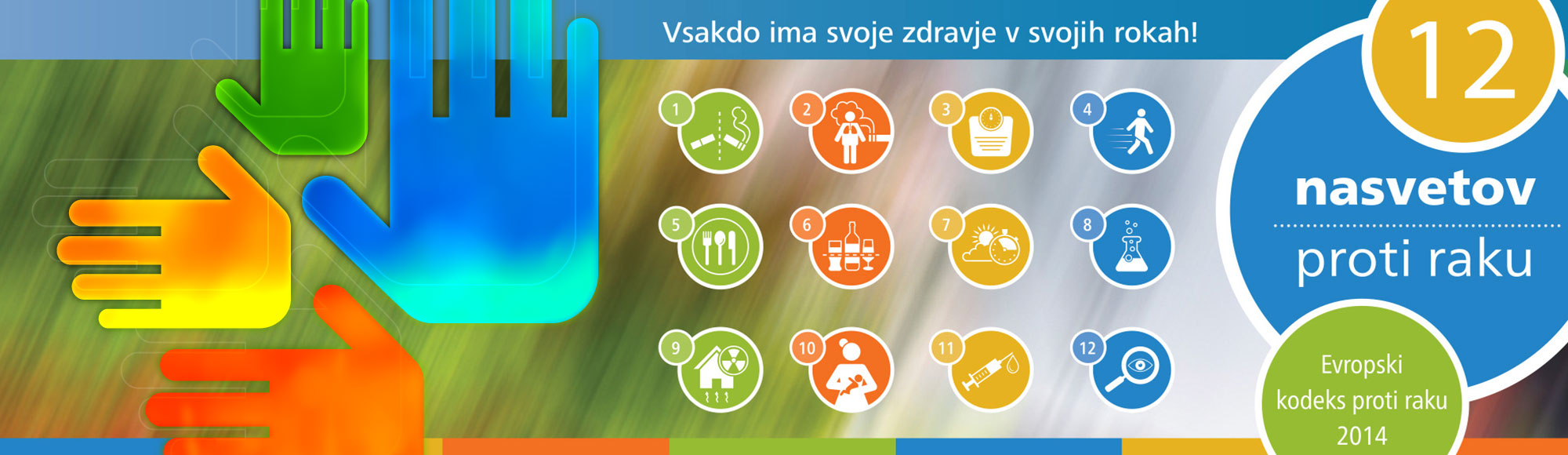 Vsakdo ima svoje zdravje v svojih rokah!

1 2 3 4
5 6 7 8
9 10 11 12

12
nasvetov
proti raku

Evropski kodeks proti raku 2014